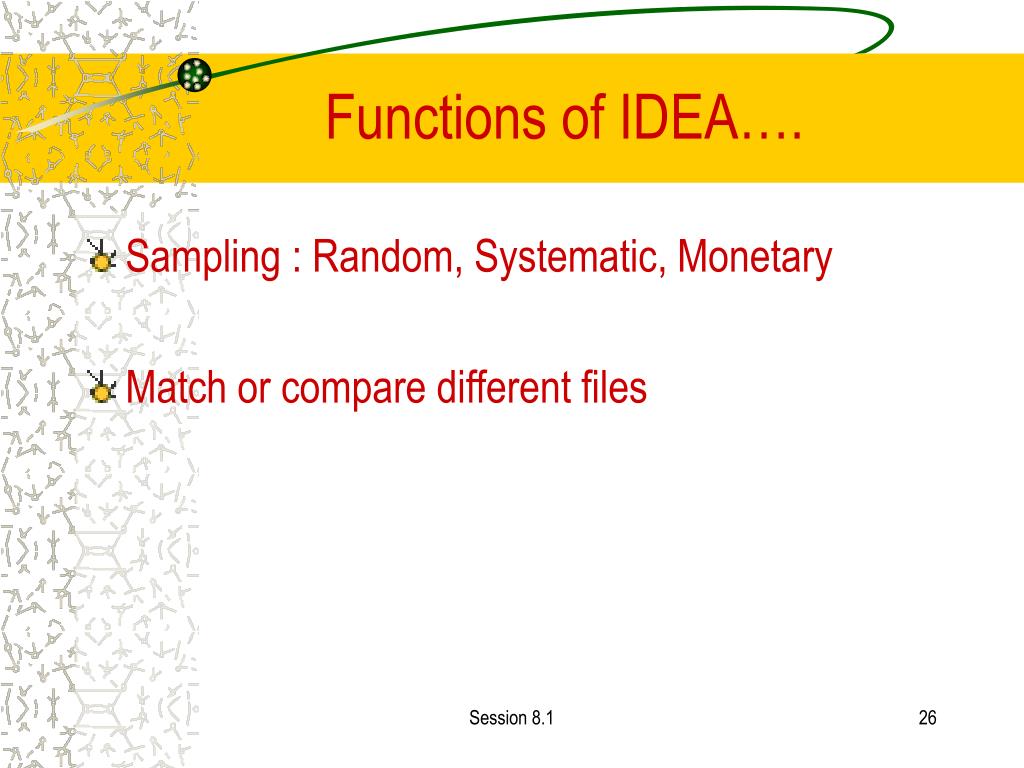 Functions of IDEA….

Sampling : Random, Systematic, Monetary

Match or compare different files

Session 8.1

26